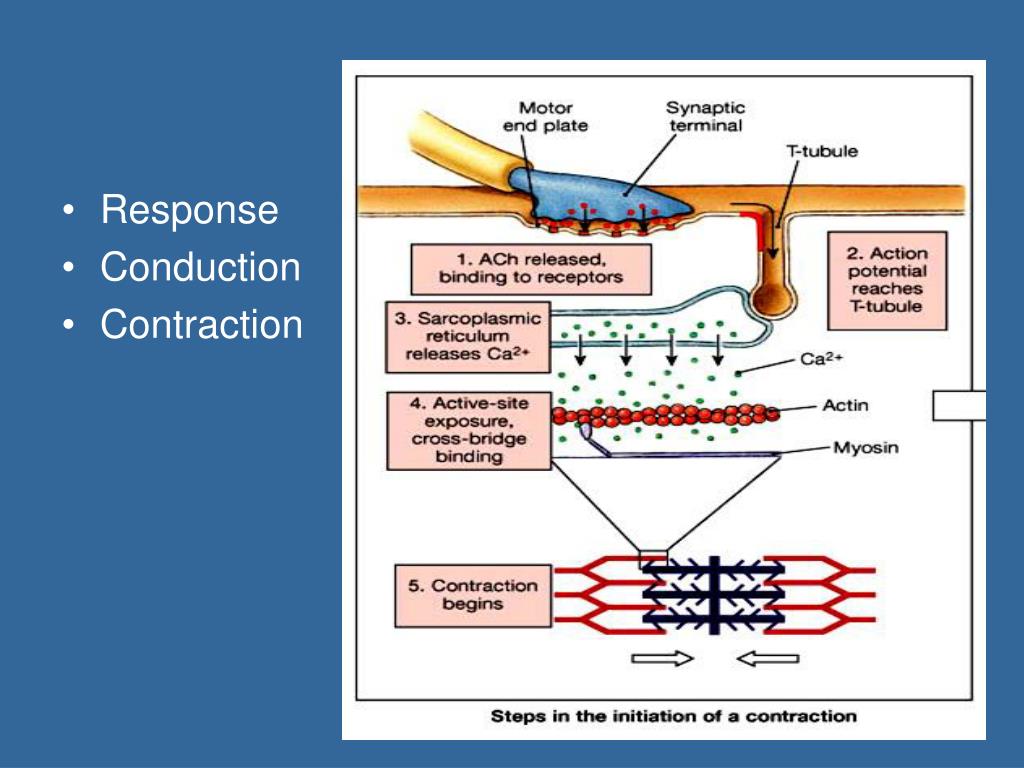 • Response
• Conduction
• Contraction

Motor end plate

Synaptic terminal

T-tubule

1. ACh released, binding to receptors

2. Action potential reaches T-tubule

3. Sarcoplasmic reticulum releases $Ca^{2+}$

$Ca^{2+}$

4. Active-site exposure, cross-bridge binding

Actin

Myosin

5. Contraction begins

Steps in the initiation of a contraction